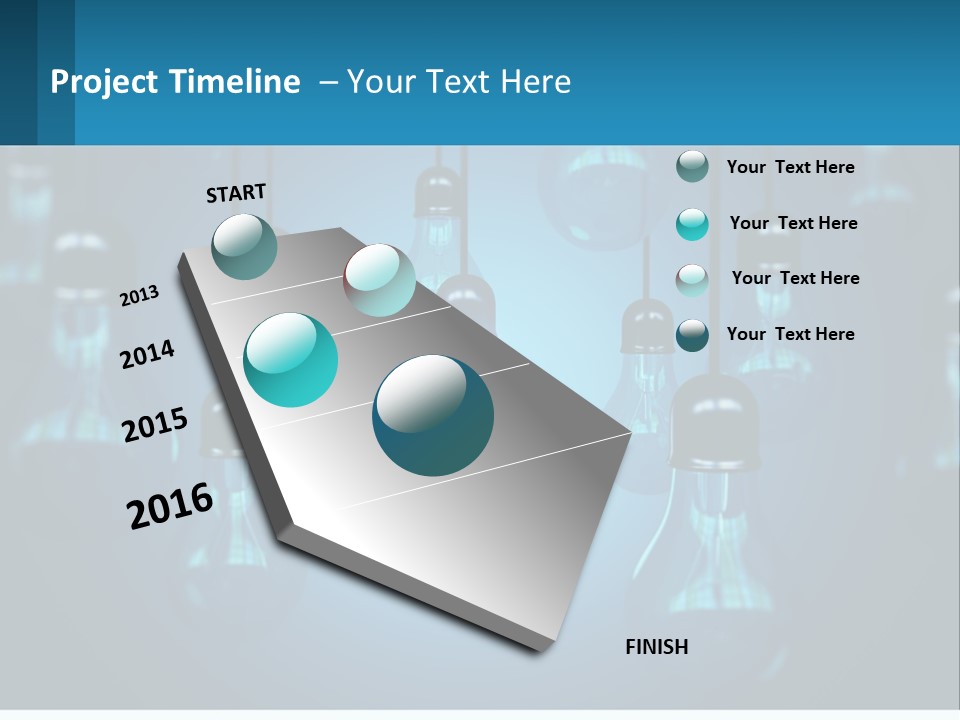 Project Timeline – Your Text Here

START

2013

2014

2015

2016

FINISH

Your Text Here

Your Text Here

Your Text Here

Your Text Here